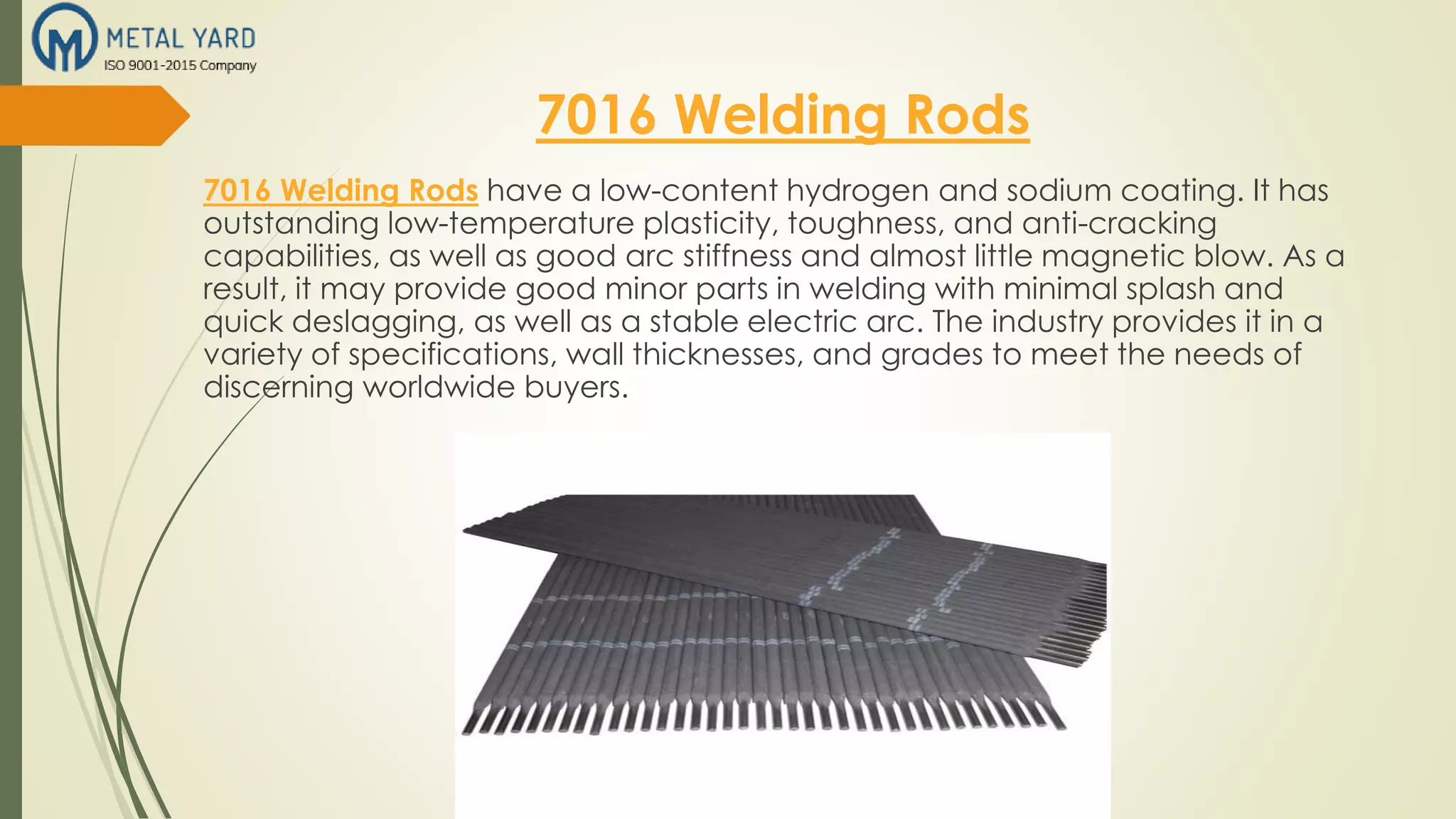 METAL YARD
ISO 9001-2015 Company

7016 Welding Rods

7016 Welding Rods have a low-content hydrogen and sodium coating. It has outstanding low-temperature plasticity, toughness, and anti-cracking capabilities, as well as good arc stiffness and almost little magnetic blow. As a result, it may provide good minor parts in welding with minimal splash and quick deslagging, as well as a stable electric arc. The industry provides it in a variety of specifications, wall thicknesses, and grades to meet the needs of discerning worldwide buyers.